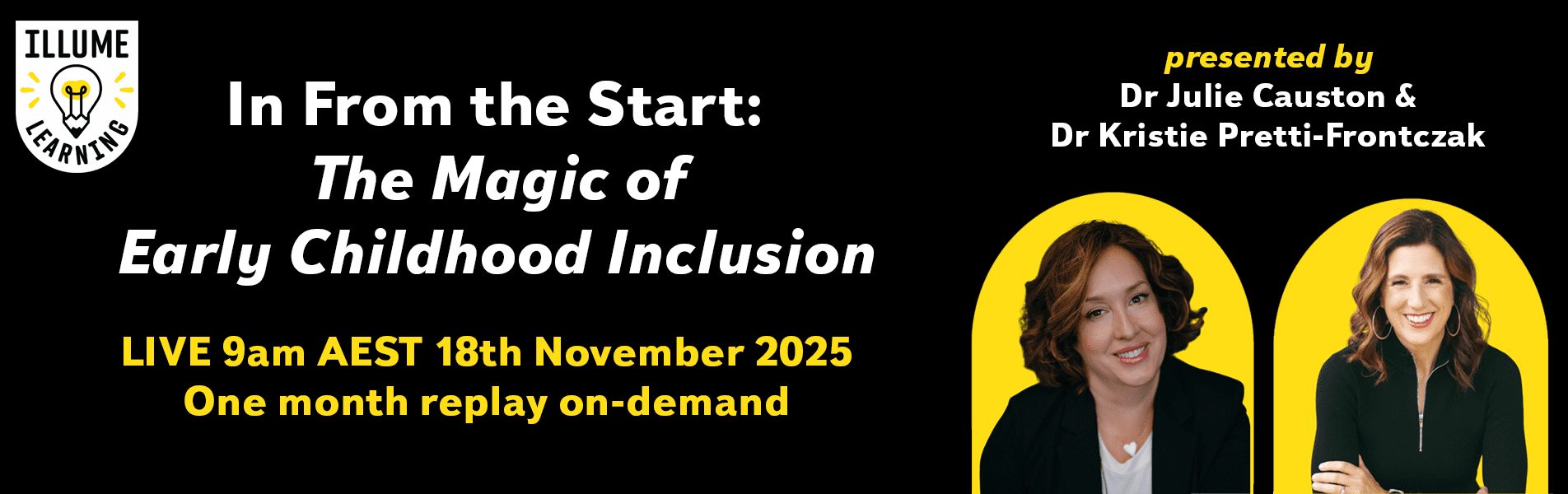 ILLUME LEARNING

In From the Start:
The Magic of
Early Childhood Inclusion

LIVE 9am AEST 18th November 2025
One month replay on-demand

presented by
Dr Julie Causton &
Dr Kristie Pretti-Frontczak